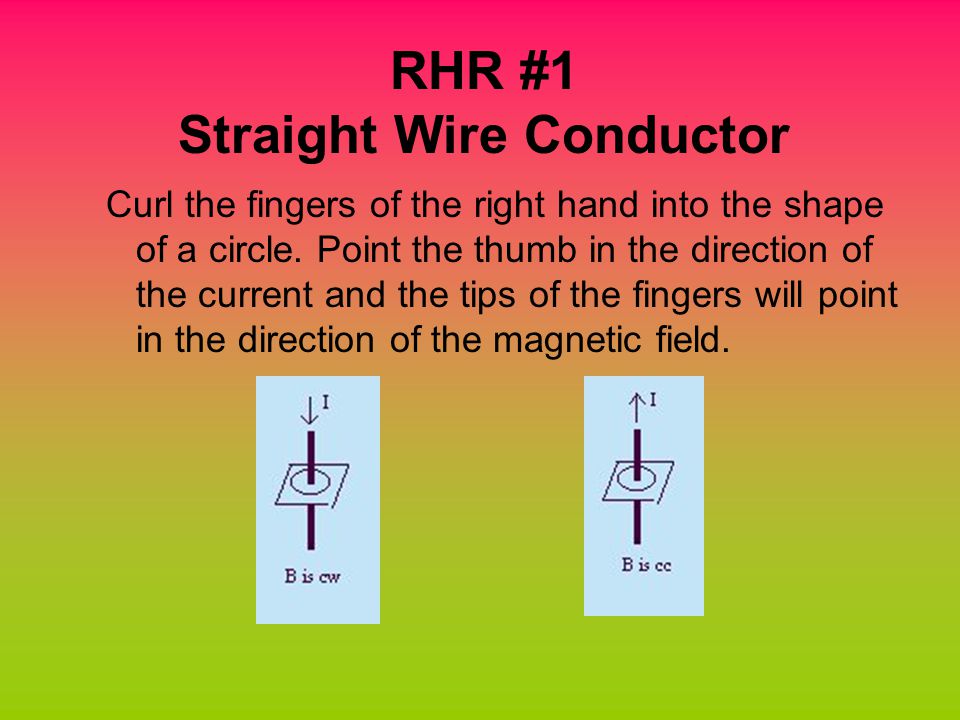 RHR #1
Straight Wire Conductor

Curl the fingers of the right hand into the shape of a circle. Point the thumb in the direction of the current and the tips of the fingers will point in the direction of the magnetic field.

I

B is cw

I

B is cc